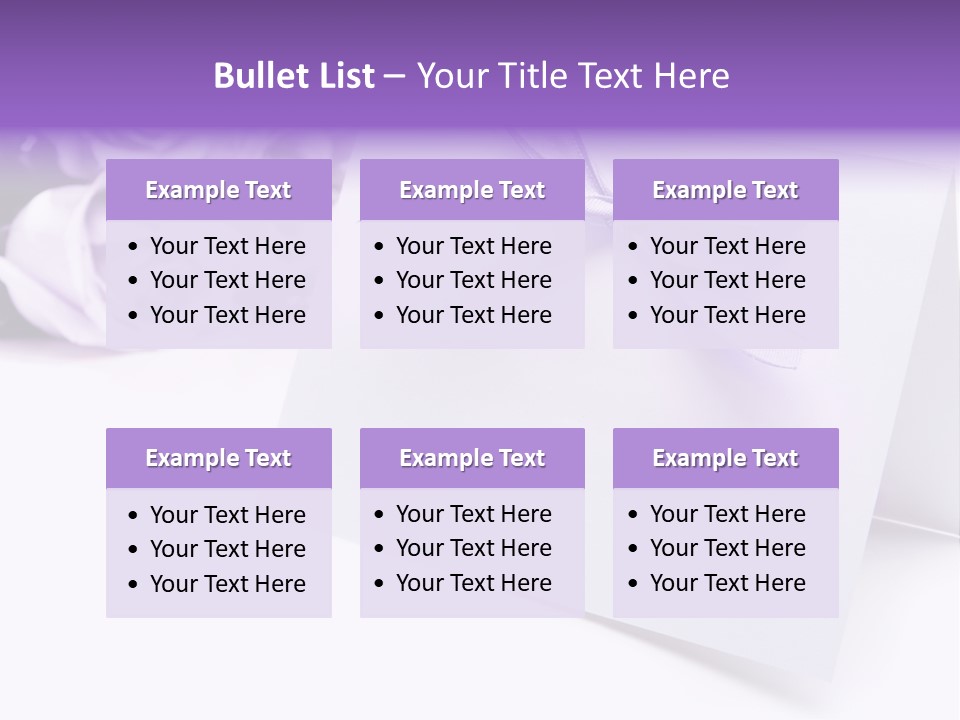 Bullet List – Your Title Text Here

Example Text
• Your Text Here
• Your Text Here
• Your Text Here

Example Text
• Your Text Here
• Your Text Here
• Your Text Here

Example Text
• Your Text Here
• Your Text Here
• Your Text Here

Example Text
• Your Text Here
• Your Text Here
• Your Text Here

Example Text
• Your Text Here
• Your Text Here
• Your Text Here

Example Text
• Your Text Here
• Your Text Here
• Your Text Here